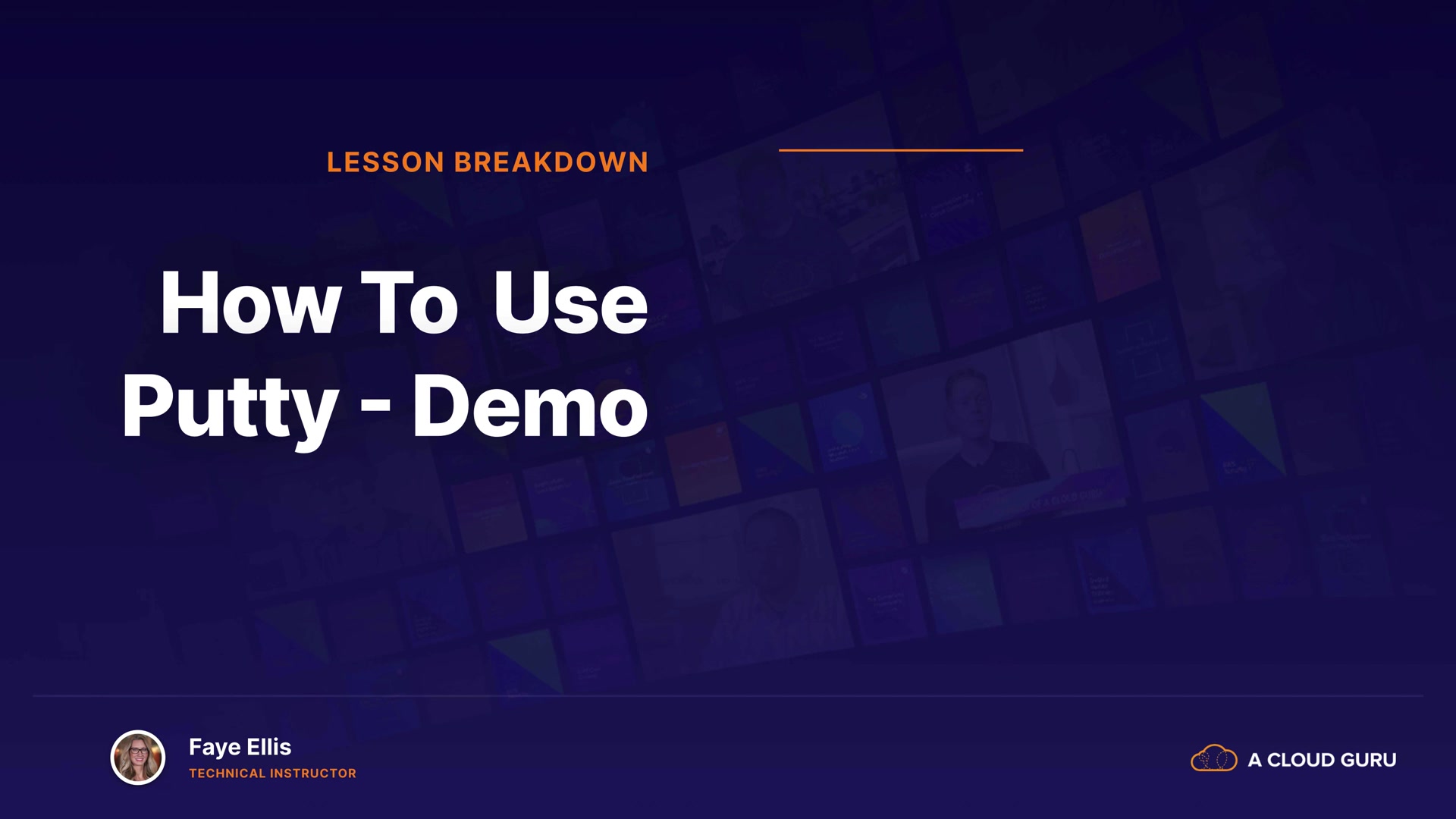 LESSON BREAKDOWN

How To Use Putty - Demo

Faye Ellis
TECHNICAL INSTRUCTOR

A CLOUD GURU